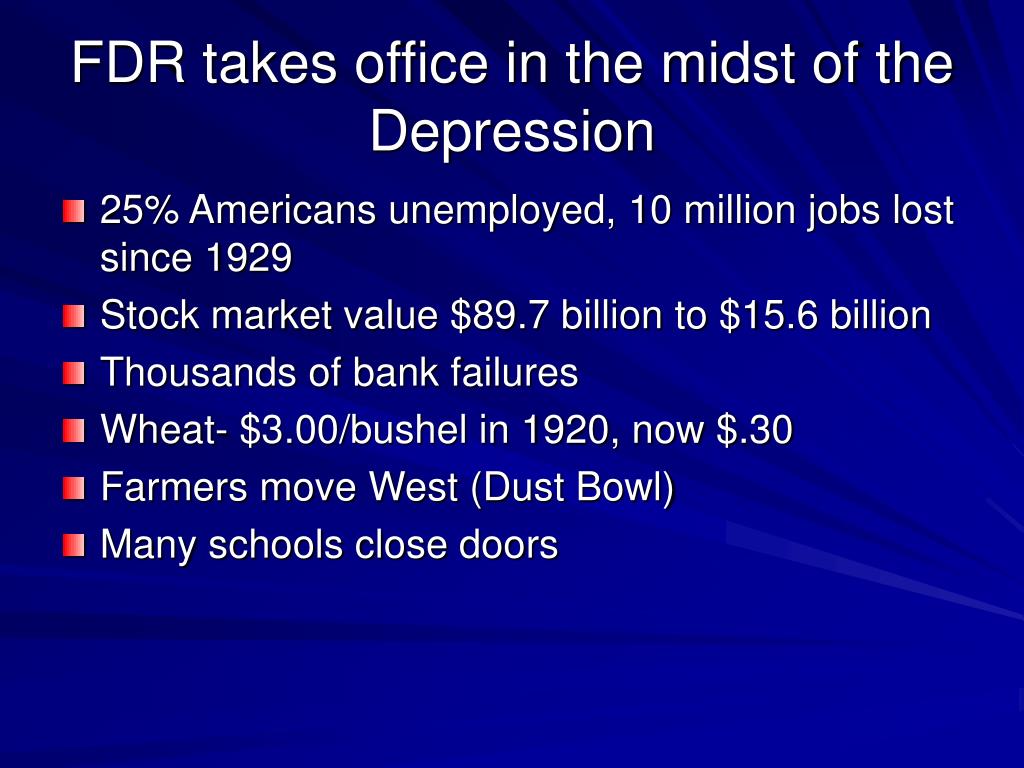 FDR takes office in the midst of the Depression

- 25% Americans unemployed, 10 million jobs lost since 1929
- Stock market value \$89.7 billion to \$15.6 billion
- Thousands of bank failures
- Wheat- \$3.00/bushel in 1920, now \$.30
- Farmers move West (Dust Bowl)
- Many schools close doors